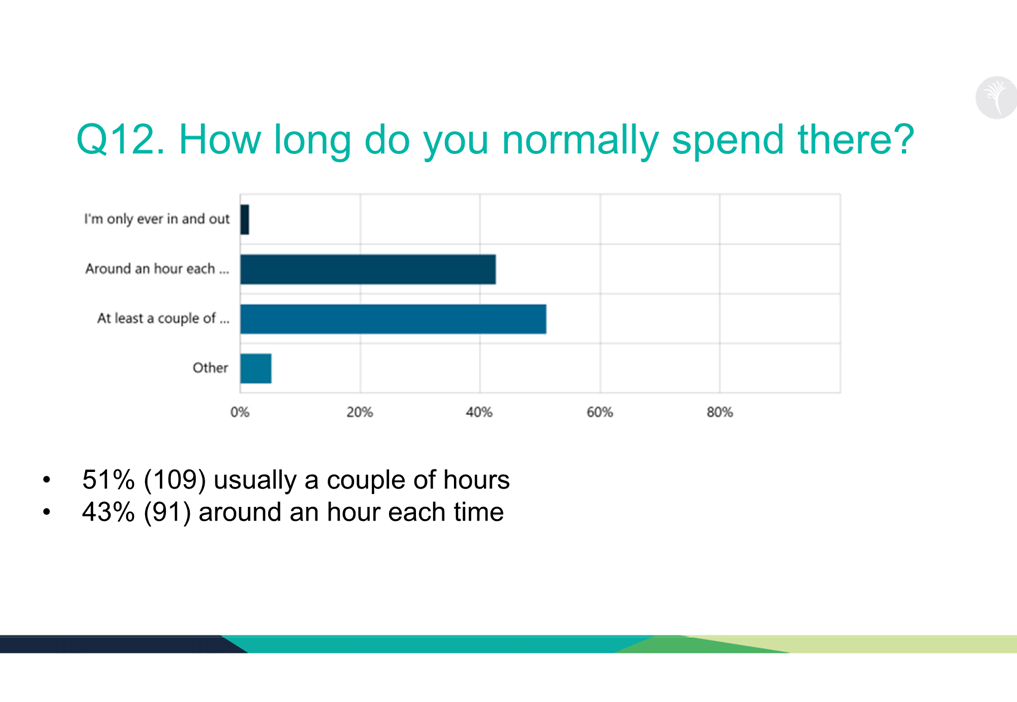 Q12. How long do you normally spend there?

I'm only ever in and out
Around an hour each ...
At least a couple of ...
Other

0%
20%
40%
60%
80%

• 51% (109) usually a couple of hours
• 43% (91) around an hour each time